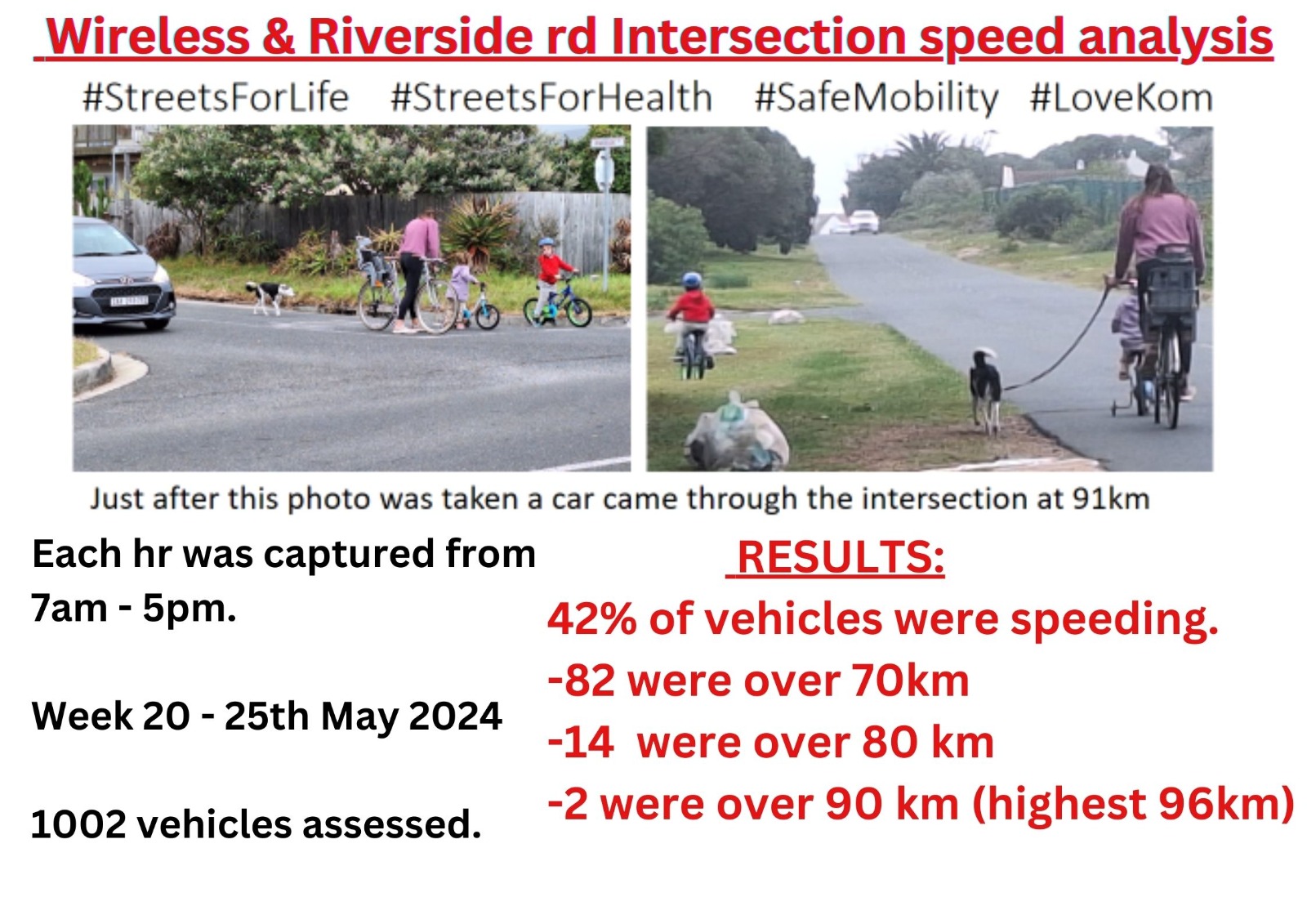 Wireless & Riverside rd Intersection speed analysis

#StreetsForLife #StreetsForHealth #SafeMobility #LoveKom

Just after this photo was taken a car came through the intersection at 91km

Each hr was captured from 7am - 5pm.

Week 20 - 25th May 2024

1002 vehicles assessed.

RESULTS:

42% of vehicles were speeding.

-82 were over 70km

-14 were over 80 km

-2 were over 90 km (highest 96km)